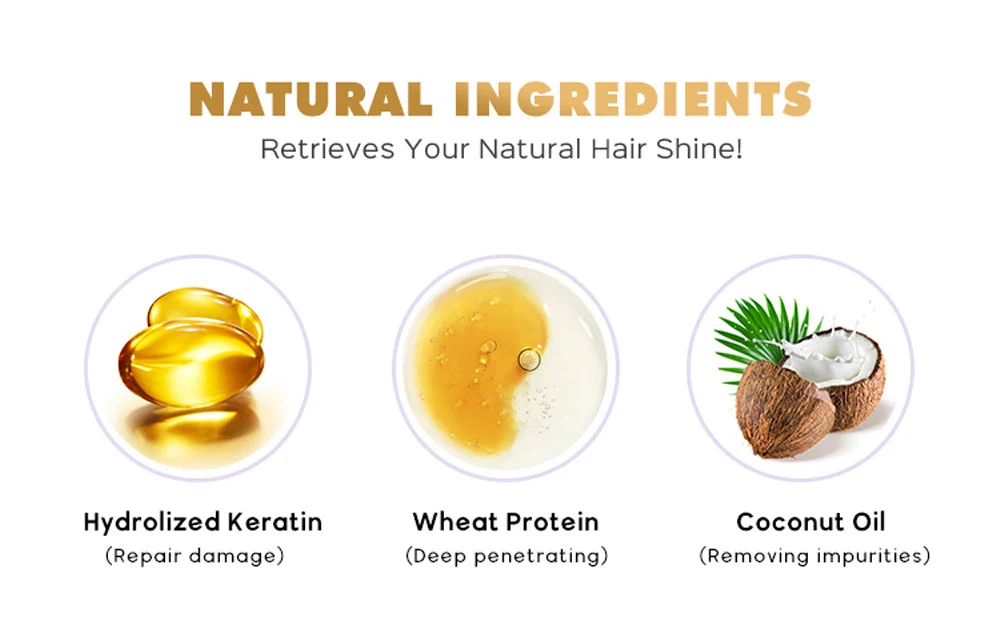 NATURAL INGREDIENTS
Retrieves Your Natural Hair Shine!

Hydrolized Keratin
(Repair damage)

Wheat Protein
(Deep penetrating)

Coconut Oil
(Removing impurities)